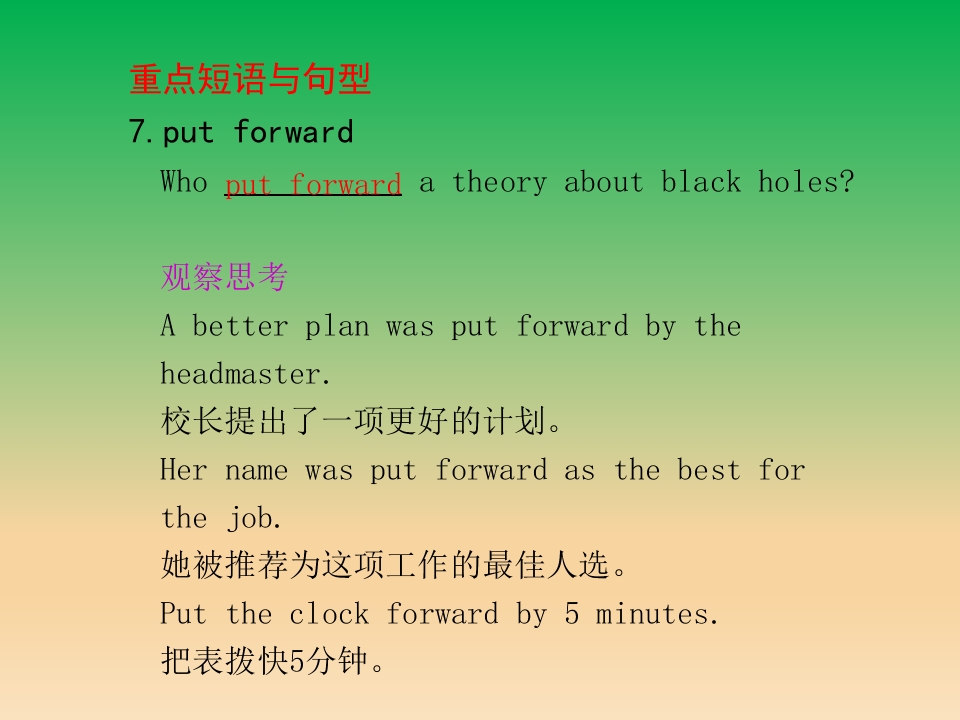 重点短语与句型

7.put forward

Who put forward a theory about black holes?

观察思考

A better plan was put forward by the headmaster.

校长提出了一项更好的计划。

Her name was put forward as the best for the job.

她被推荐为这项工作的最佳人选。

Put the clock forward by 5 minutes.

把表拨快5分钟。